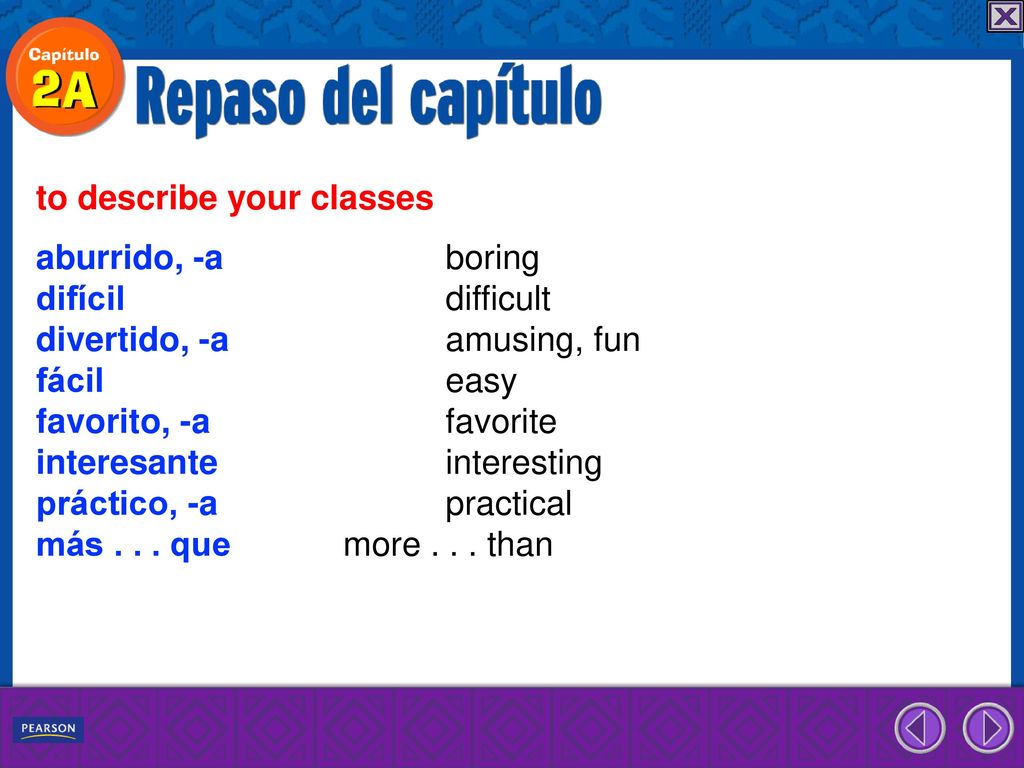 Capítulo 2A

Repaso del capítulo

to describe your classes

aburrido, -a boring
difícil difficult
divertido, -a amusing, fun
fácil easy
favorito, -a favorite
interesante interesting
práctico, -a practical
más . . . que more . . . than

PEARSON